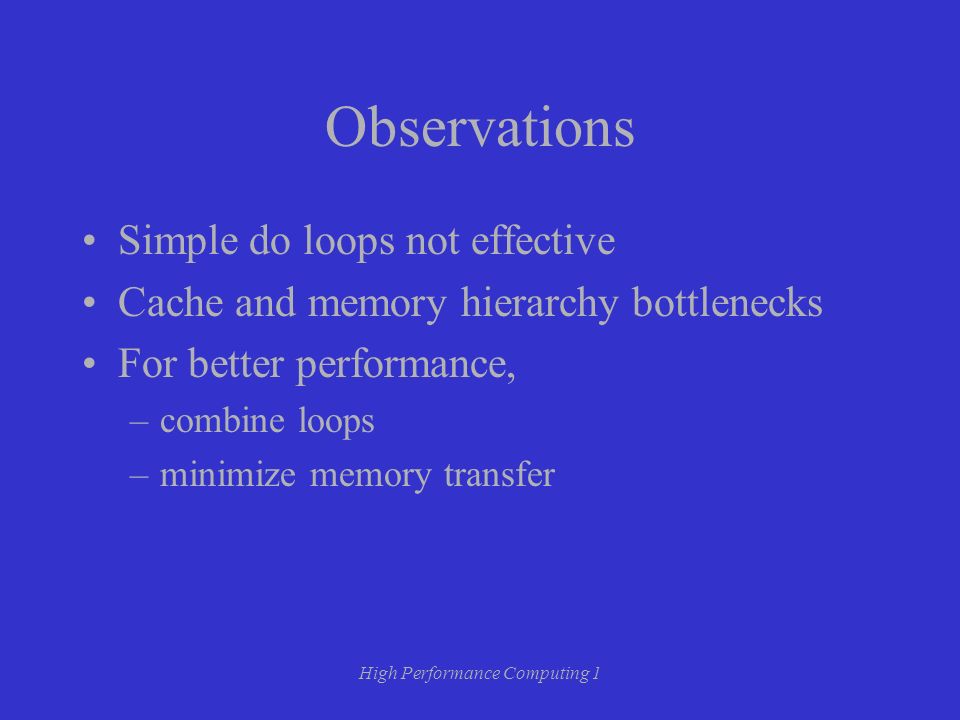 Observations

• Simple do loops not effective
• Cache and memory hierarchy bottlenecks
• For better performance,
– combine loops
– minimize memory transfer

High Performance Computing 1